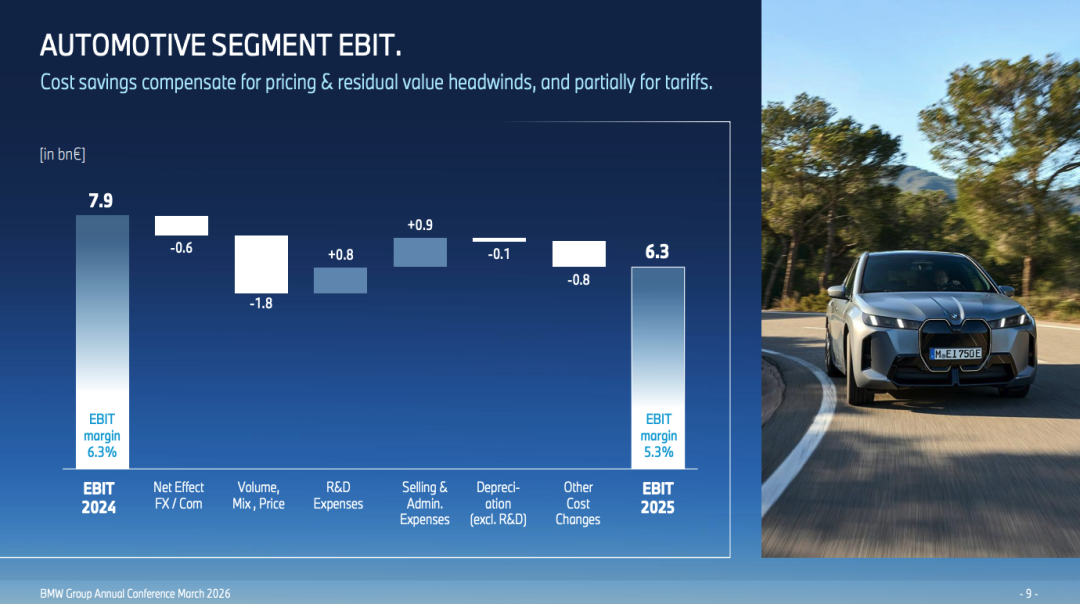 AUTOMOTIVE SEGMENT EBIT.

Cost savings compensate for pricing & residual value headwinds, and partially for tariffs.

[in bn€]

7.9

-0.6

-1.8

+0.8

+0.9

-0.1

-0.8

6.3

EBIT margin 6.3%

EBIT margin 5.3%

EBIT 2024

Net Effect FX / Com

Volume, Mix , Price

R&D Expenses

Selling & Admin. Expenses

Depreciation (excl. R&D)

Other Cost Changes

EBIT 2025

M EI 750E

BMW Group Annual Conference March 2026

- 9 -